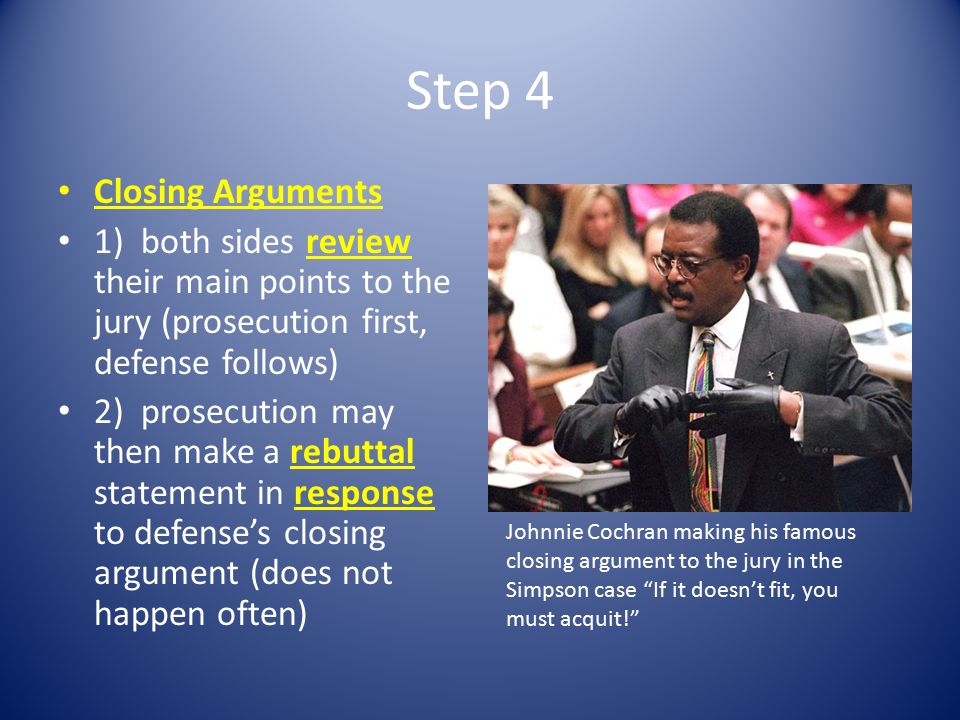 Step 4

• Closing Arguments
• 1) both sides review their main points to the jury (prosecution first, defense follows)
• 2) prosecution may then make a rebuttal statement in response to defense's closing argument (does not happen often)

Johnnie Cochran making his famous closing argument to the jury in the Simpson case "If it doesn't fit, you must acquit!"